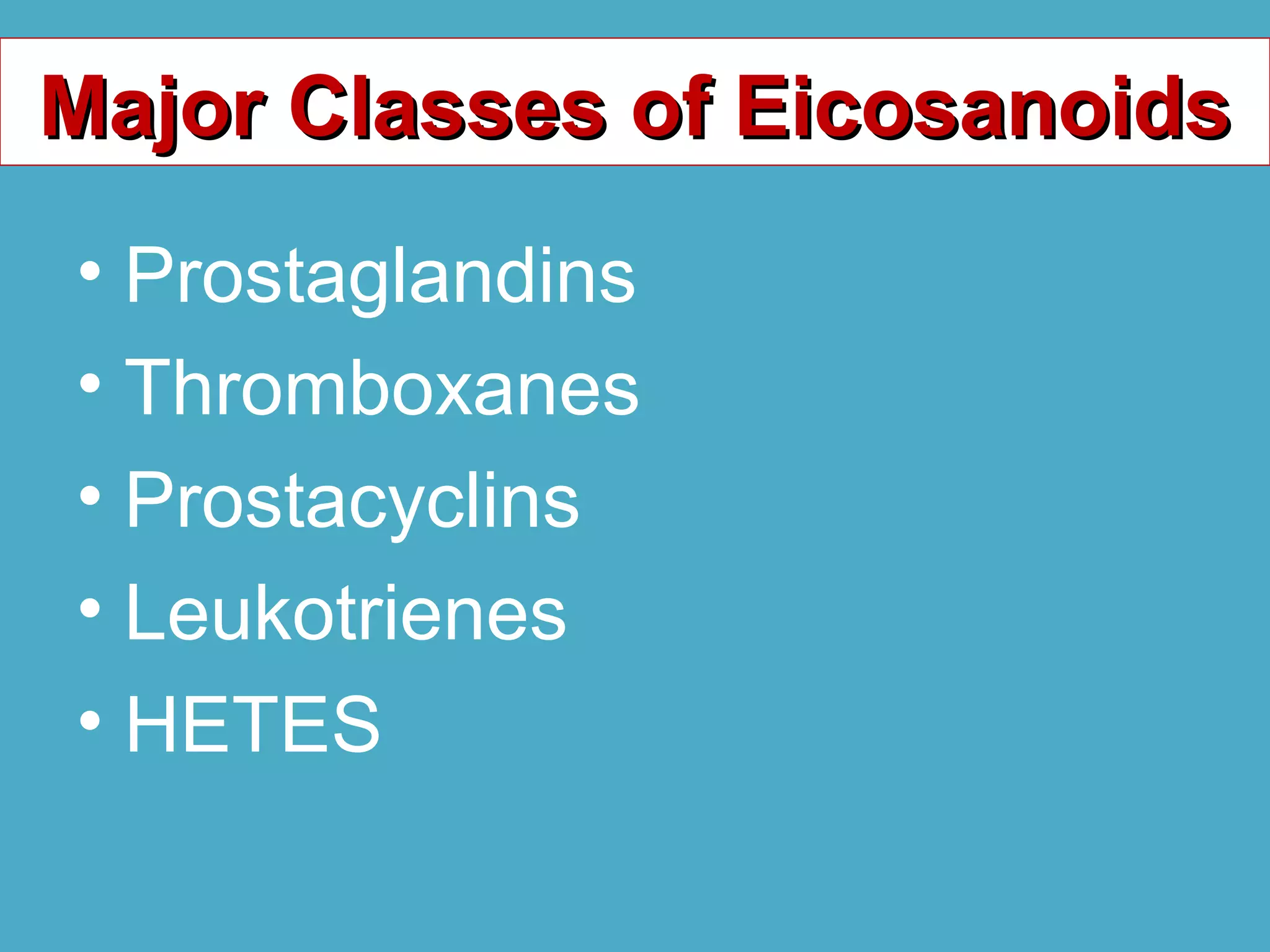 Major Classes of Eicosanoids

• Prostaglandins
• Thromboxanes
• Prostacyclins
• Leukotrienes
• HETES